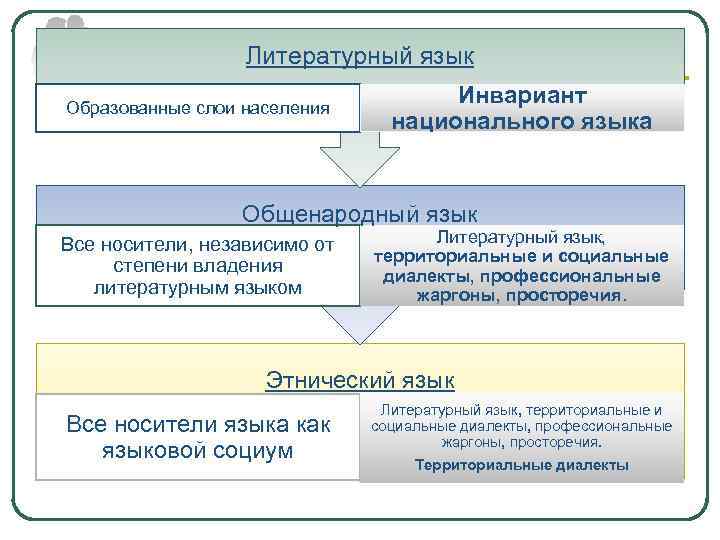 Литературный язык

Образованные слои населения

Инвариант национального языка

Общенародный язык

Все носители, независимо от степени владения литературным языком

Литературный язык, территориальные и социальные диалекты, профессиональные жаргоны, просторечия.

Этнический язык

Все носители языка как языковой социум

Литературный язык, территориальные и социальные диалекты, профессиональные жаргоны, просторечия.

Территориальные диалекты